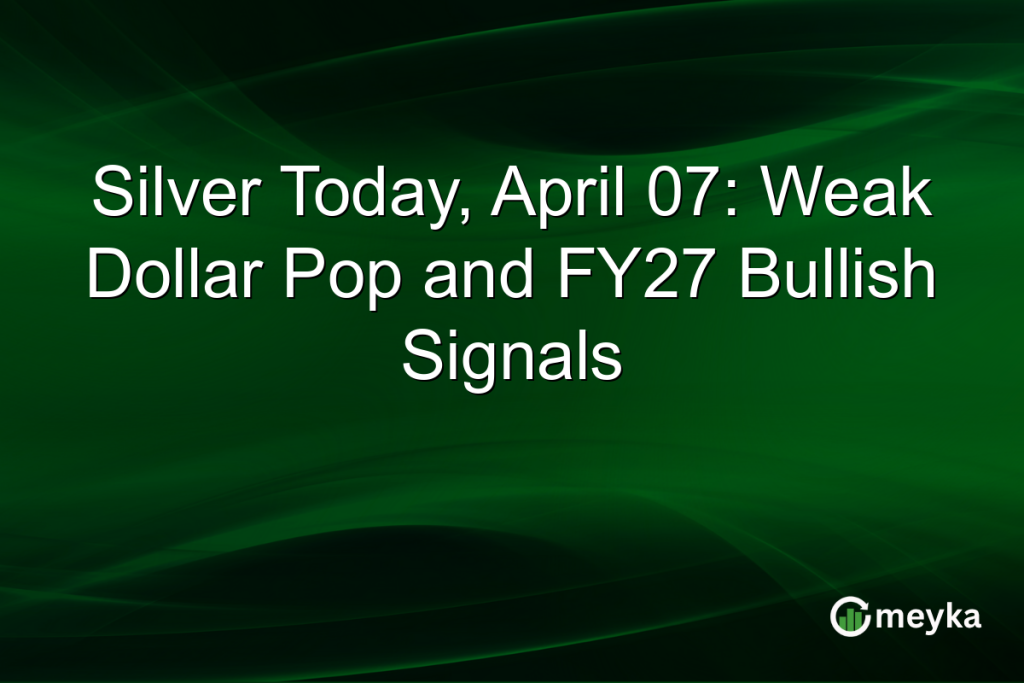 Silver Today, April 07: Weak Dollar Pop and FY27 Bullish Signals

meyka